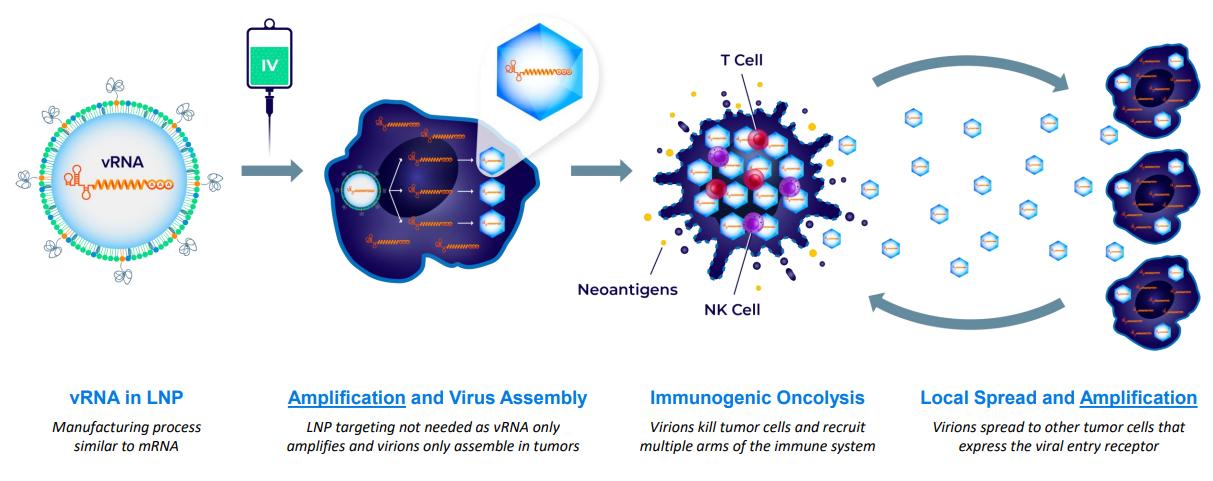 vRNA

IV

T Cell

Neoantigens

NK Cell

vRNA in LNP

Manufacturing process similar to mRNA

Amplification and Virus Assembly

LNP targeting not needed as vRNA only amplifies and virions only assemble in tumors

Immunogenic Oncolysis

Virions kill tumor cells and recruit multiple arms of the immune system

Local Spread and Amplification

Virions spread to other tumor cells that express the viral entry receptor